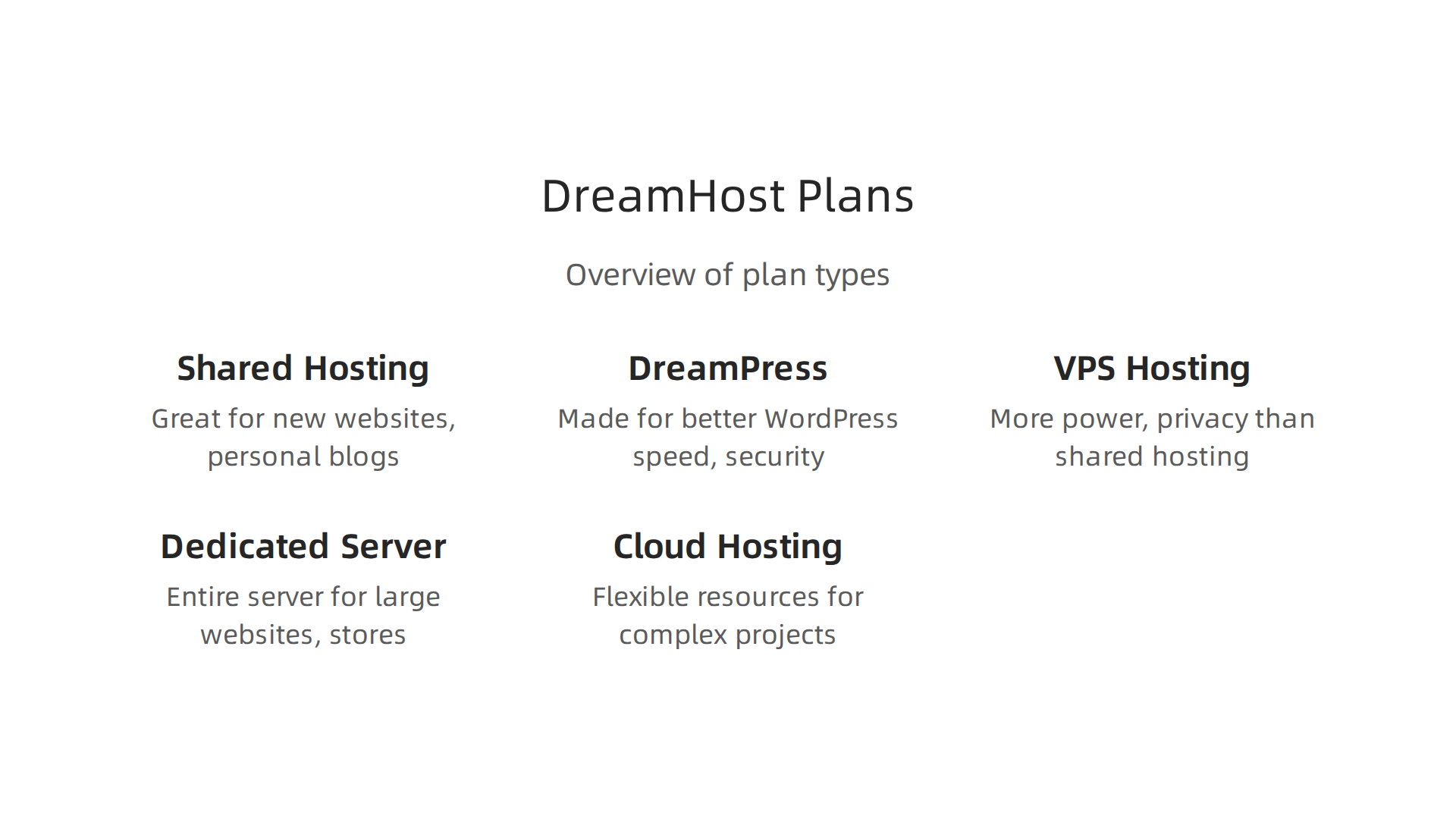 DreamHost Plans

Overview of plan types

Shared Hosting

Great for new websites, personal blogs

DreamPress

Made for better WordPress speed, security

VPS Hosting

More power, privacy than shared hosting

Dedicated Server

Entire server for large websites, stores

Cloud Hosting

Flexible resources for complex projects